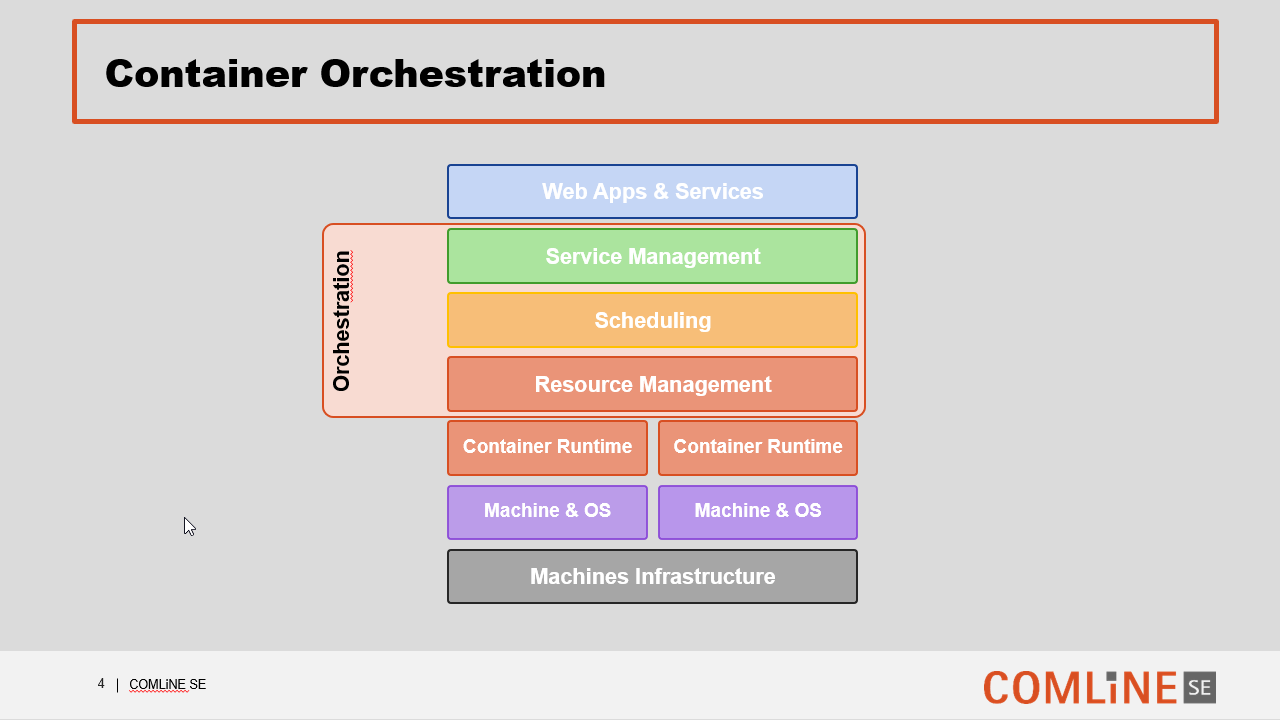 Container Orchestration

Web Apps & Services

Orchestration

Service Management

Scheduling

Resource Management

Container Runtime

Container Runtime

Machine & OS

Machine & OS

Machines Infrastructure

4 | COMLiNE SE

COMLiNE SE